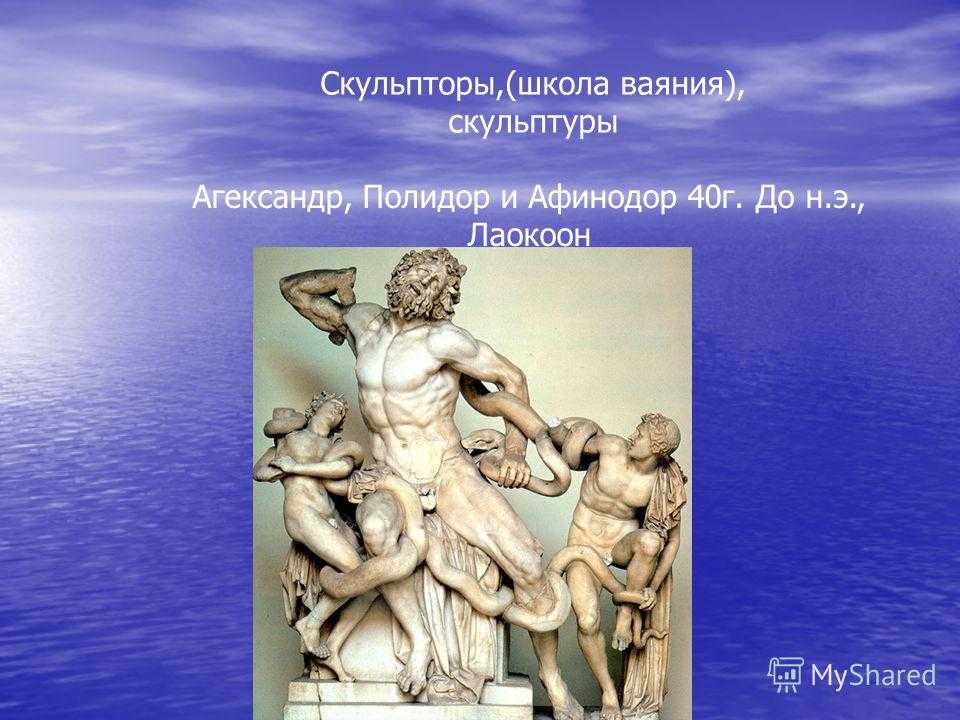 Скульпторы,(школа ваяния), скульптуры

Агександр, Полидор и Афинодор 40г. До н.э., Лаокоон

MyShared